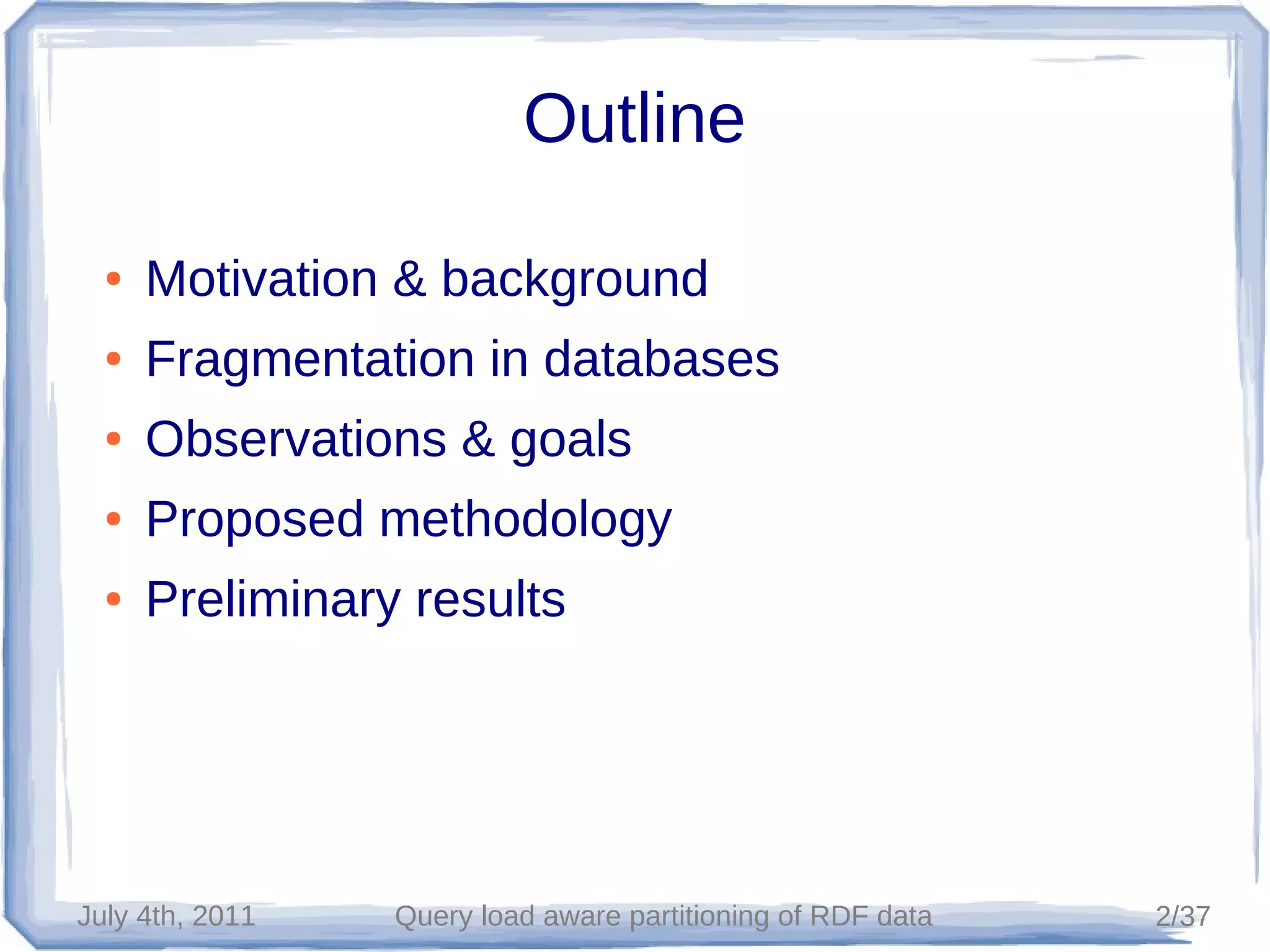 Outline

• Motivation & background
• Fragmentation in databases
• Observations & goals
• Proposed methodology
• Preliminary results

July 4th, 2011 Query load aware partitioning of RDF data 2/37